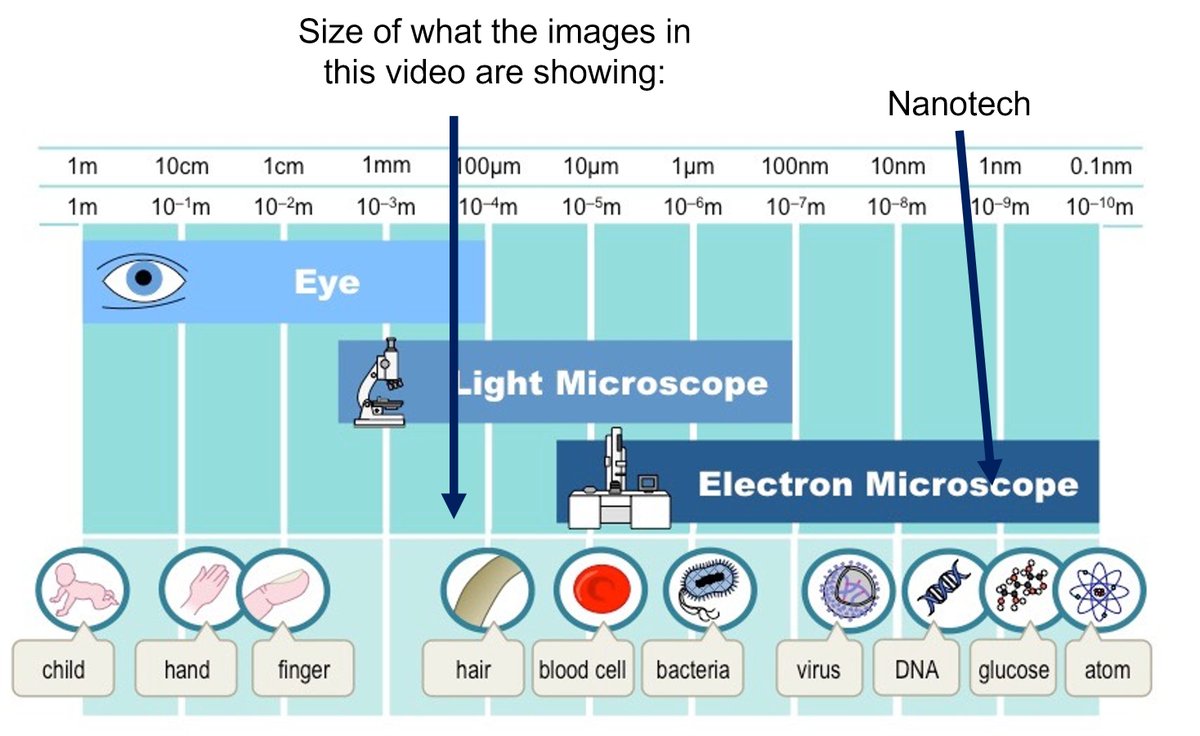 Size of what the images in this video are showing:

Nanotech

| 1m | 10cm | 1cm | 1mm | 100μm | 10μm | 1μm | 100nm | 10nm | 1nm | 0.1nm |
|---|---|---|---|---|---|---|---|---|---|---|
| 1m | $10^{-1}$m | $10^{-2}$m | $10^{-3}$m | $10^{-4}$m | $10^{-5}$m | $10^{-6}$m | $10^{-7}$m | $10^{-8}$m | $10^{-9}$m | $10^{-10}$m |

Eye

Light Microscope

Electron Microscope

child
hand
finger
hair
blood cell
bacteria
virus
DNA
glucose
atom